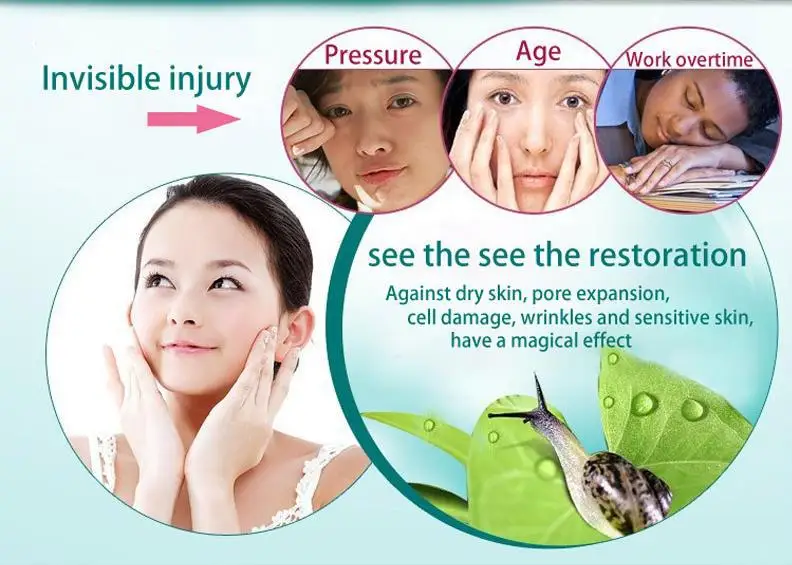 Invisible injury

Pressure

Age

Work overtime

see the see the restoration

Against dry skin, pore expansion, cell damage, wrinkles and sensitive skin, have a magical effect